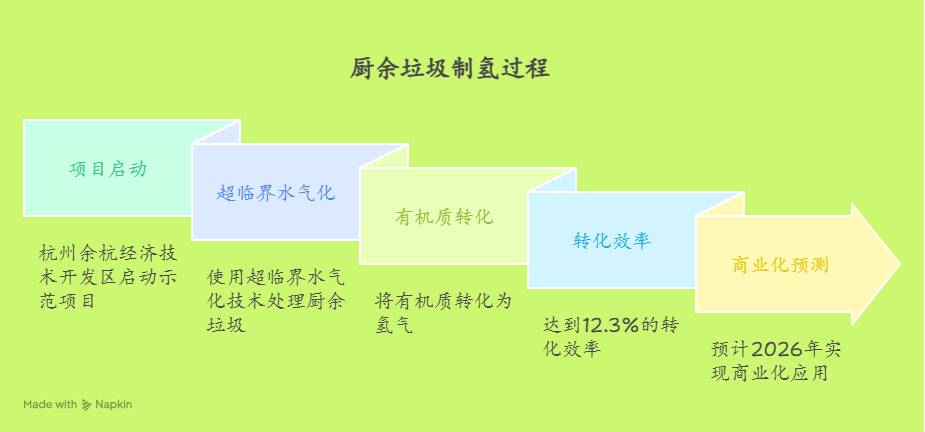 厨余垃圾制氢过程

项目启动

杭州余杭经济技术开发区启动示范项目

超临界水气化

使用超临界水气化技术处理厨余垃圾

有机质转化

将有机质转化为氢气

转化效率

达到12.3%的转化效率

商业化预测

预计2026年实现商业化应用

Made with Napkin